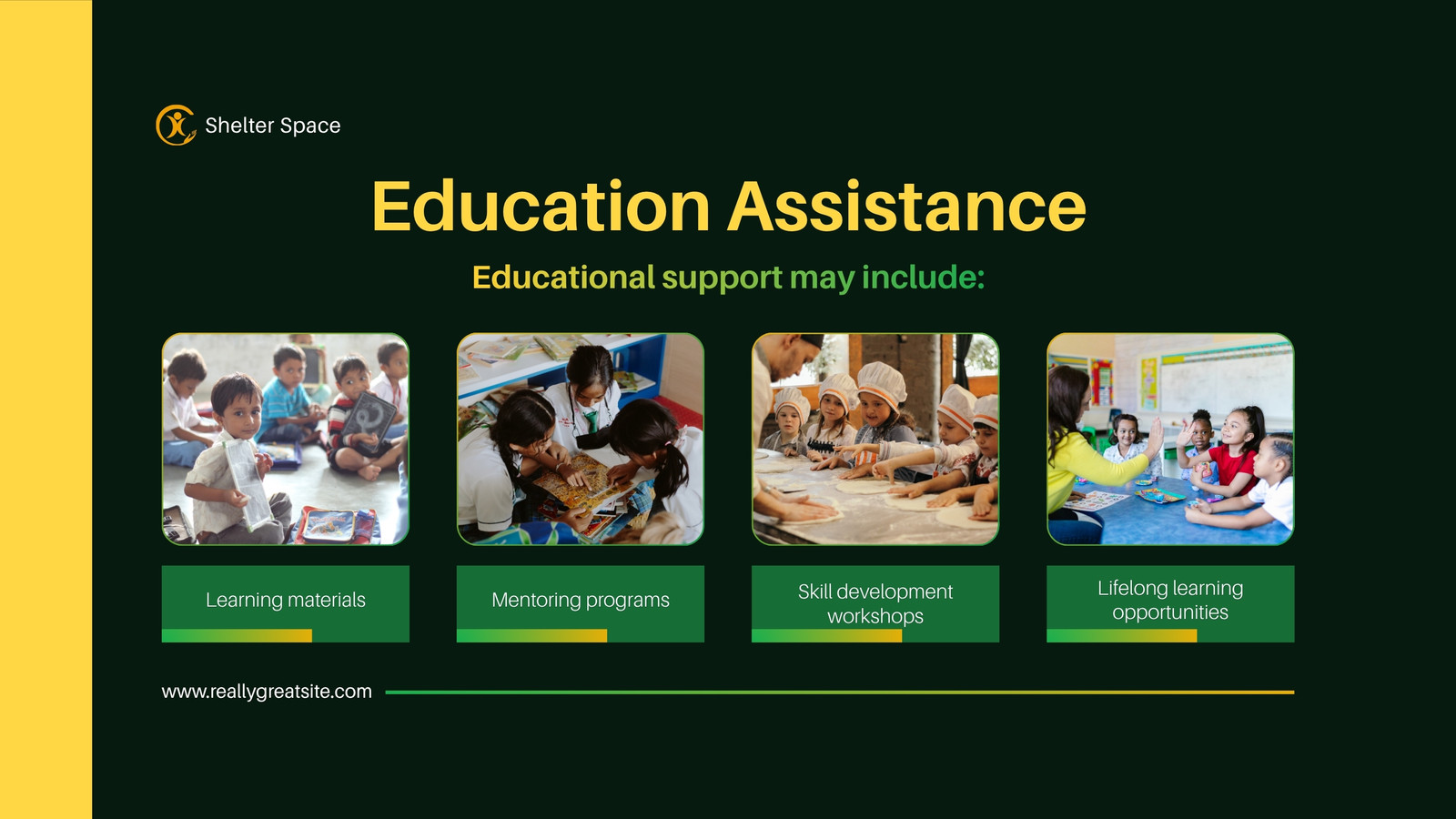 Shelter Space

Education Assistance

Educational support may include:

Learning materials

Mentoring programs

Skill development workshops

Lifelong learning opportunities

www.reallygreatsite.com